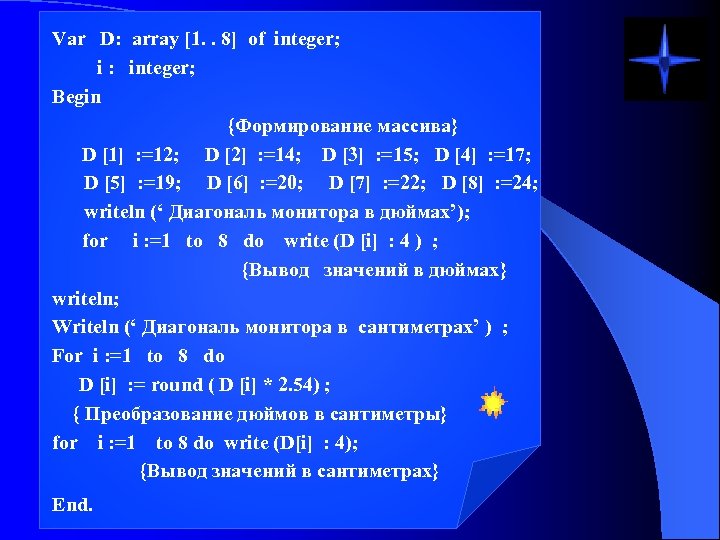 Var D: array [1. . 8] of integer;
i : integer;
Begin
{Формирование массива}
D [1] :=12; D [2] :=14; D [3] :=15; D [4] :=17;
D [5] :=19; D [6] :=20; D [7] :=22; D [8] :=24;
writeln (‘ Диагональ монитора в дюймах’);
for i :=1 to 8 do write (D [i] : 4 ) ;
{Вывод значений в дюймах}
writeln;
Writeln (‘ Диагональ монитора в сантиметрах’ ) ;
For i :=1 to 8 do
D [i] := round ( D [i] * 2.54) ;
{ Преобразование дюймов в сантиметры}
for i :=1 to 8 do write (D[i] : 4);
{Вывод значений в сантиметрах}
End.